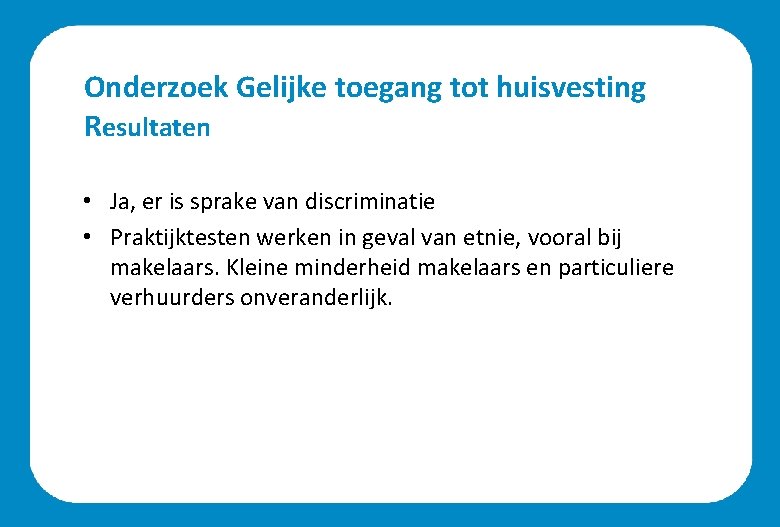 Onderzoek Gelijke toegang tot huisvesting
Resultaten

• Ja, er is sprake van discriminatie
• Praktijktesten werken in geval van etnie, vooral bij makelaars. Kleine minderheid makelaars en particuliere verhuurders onveranderlijk.